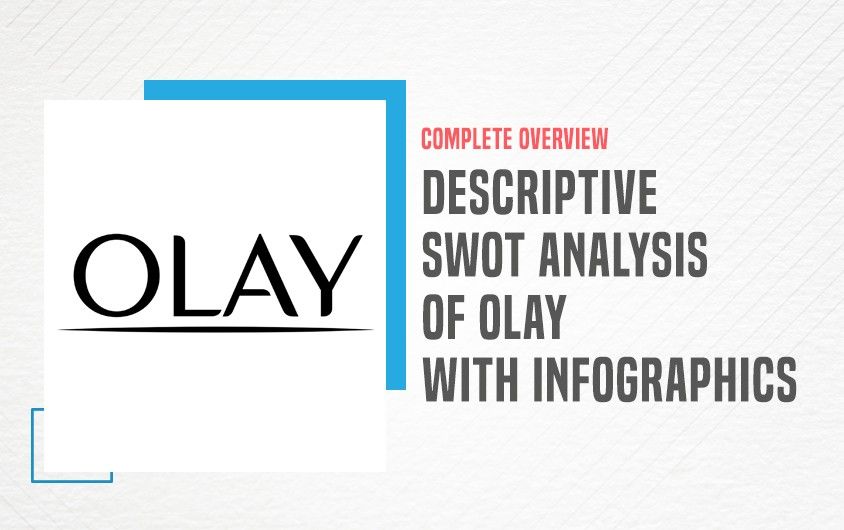 OLAY

COMPLETE OVERVIEW

DESCRIPTIVE SWOT ANALYSIS OF OLAY WITH INFOGRAPHICS